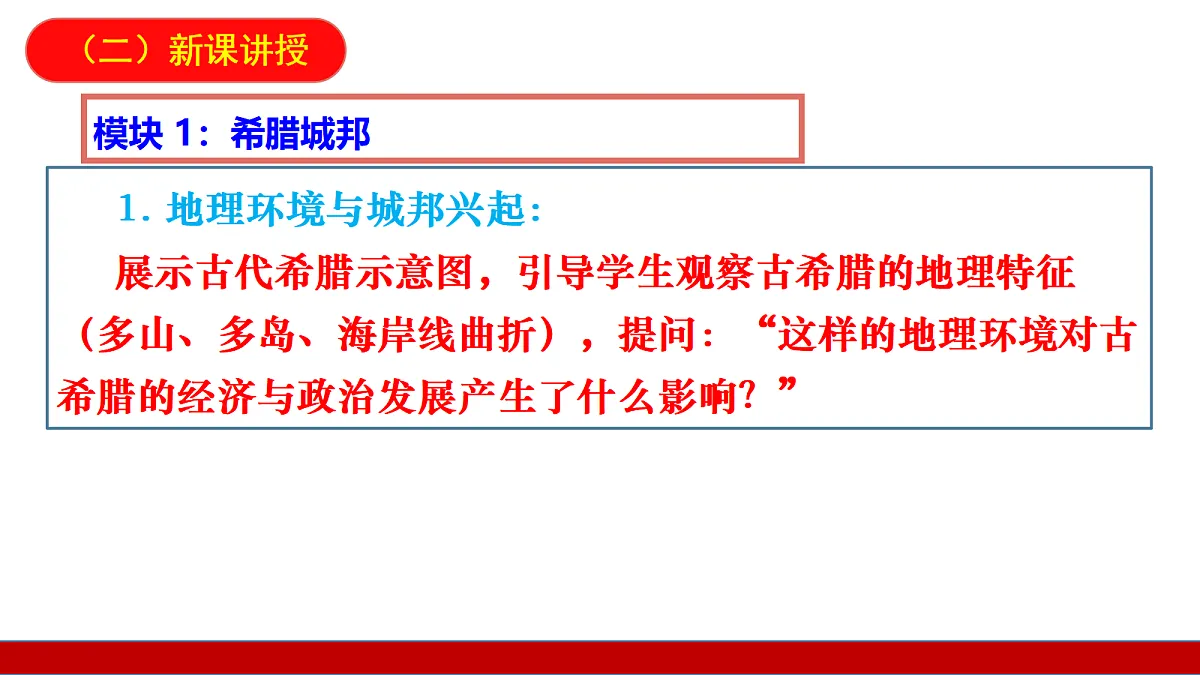 （二）新课讲授

模块 1：希腊城邦

1. 地理环境与城邦兴起：

展示古代希腊示意图，引导学生观察古希腊的地理特征（多山、多岛、海岸线曲折），提问：“这样的地理环境对古希腊的经济与政治发展产生了什么影响？”